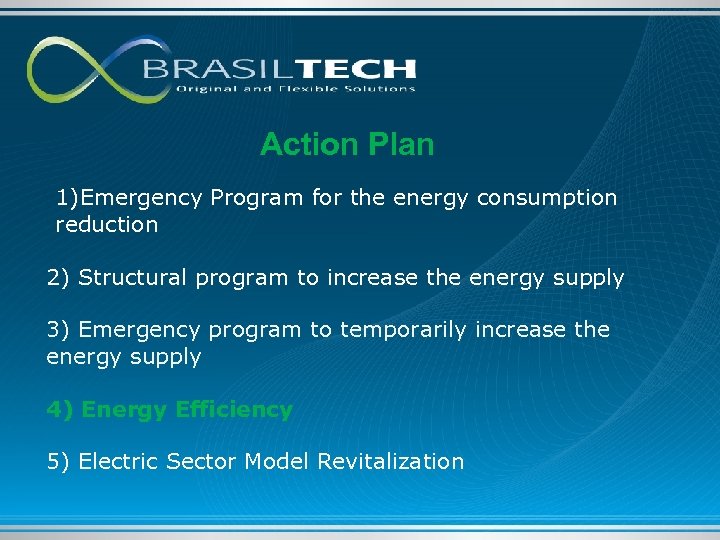 BRASILTECH
Original and Flexible Solutions

Action Plan

1)Emergency Program for the energy consumption reduction

2) Structural program to increase the energy supply

3) Emergency program to temporarily increase the energy supply

4) Energy Efficiency

5) Electric Sector Model Revitalization